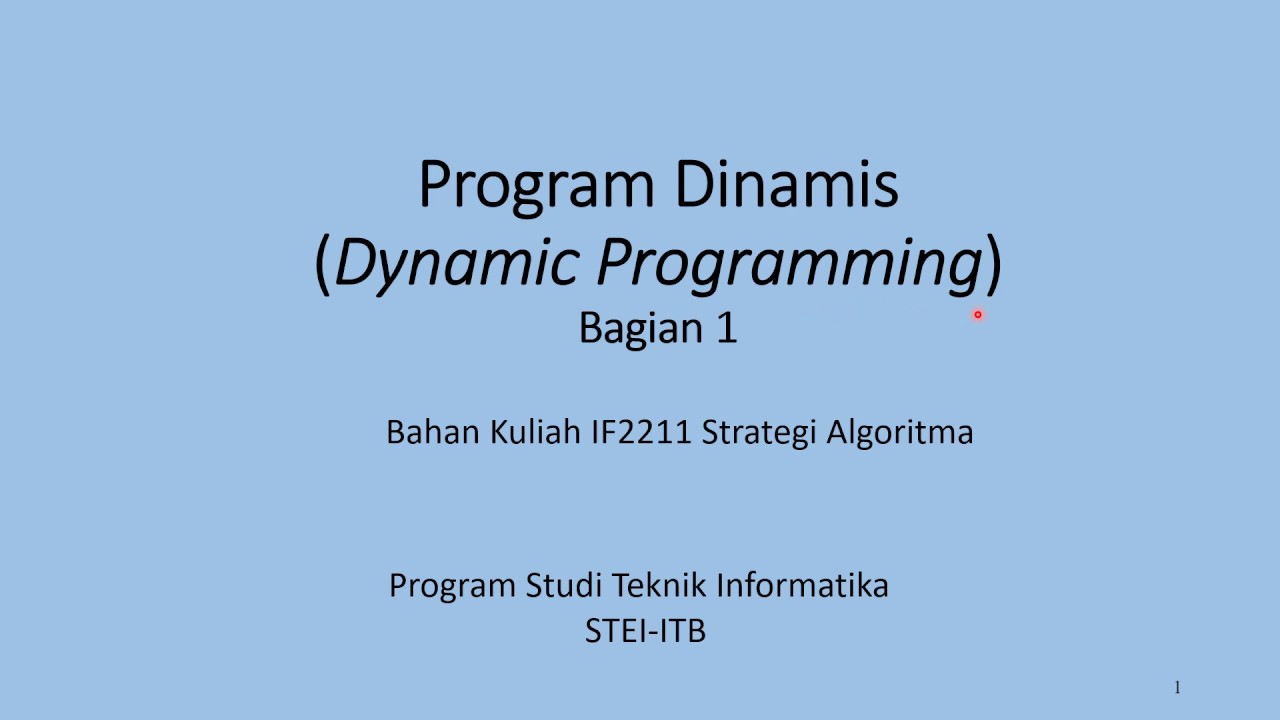 Program Dinamis
(Dynamic Programming)
Bagian 1

Bahan Kuliah IF2211 Strategi Algoritma

Program Studi Teknik Informatika
STEI-ITB

1